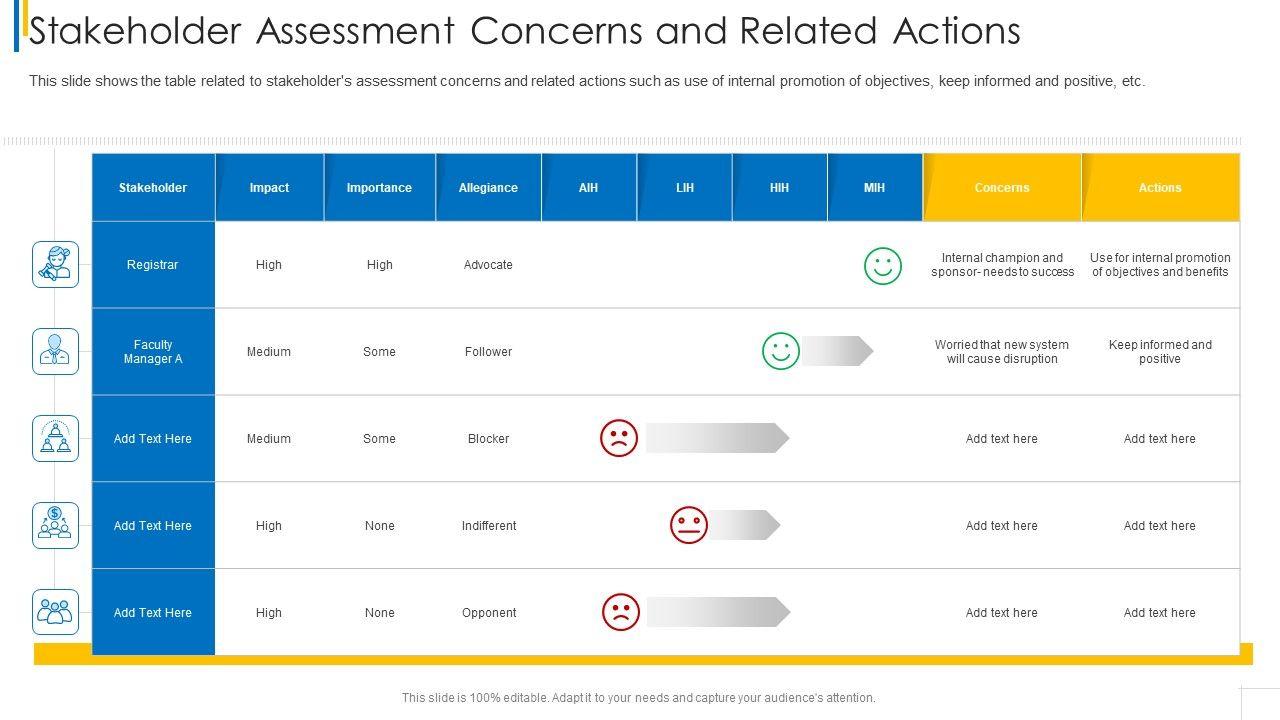 Stakeholder Assessment Concerns and Related Actions

This slide shows the table related to stakeholder's assessment concerns and related actions such as use of internal promotion of objectives, keep informed and positive, etc.

| Stakeholder | Impact | Importance | Allegiance | AIH | LIH | HIH | MIH | Concerns | Actions |
|---|---|---|---|---|---|---|---|---|---|
| Registrar | High | High | Advocate | | | | | Internal champion and sponsor- needs to success | Use for internal promotion of objectives and benefits |
| Faculty Manager A | Medium | Some | Follower | | | | | Worried that new system will cause disruption | Keep informed and positive |
| Add Text Here | Medium | Some | Blocker | | | | | Add text here | Add text here |
| Add Text Here | High | None | Indifferent | | | | | Add text here | Add text here |
| Add Text Here | High | None | Opponent | | | | | Add text here | Add text here |

This slide is 100% editable. Adapt it to your needs and capture your audience's attention.